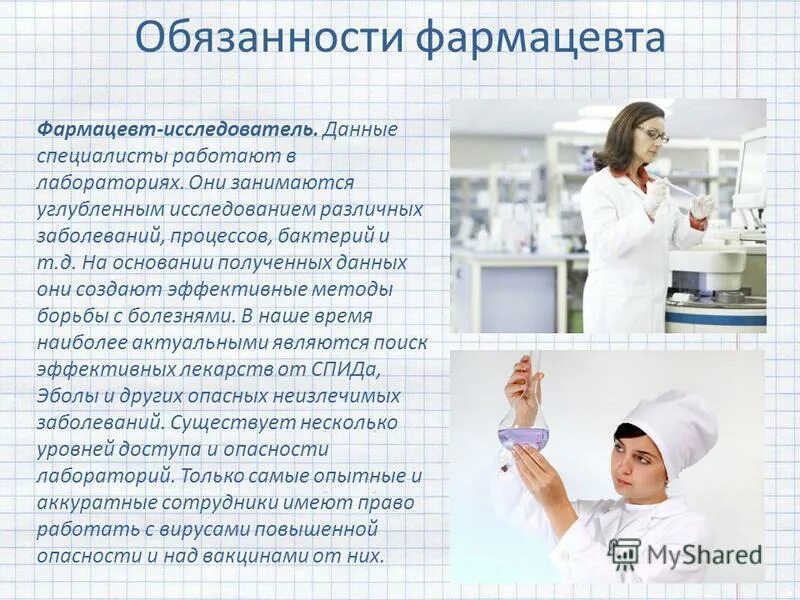 Обязанности фармацевта

Фармацевт-исследователь. Данные специалисты работают в лабораториях. Они занимаются углубленным исследованием различных заболеваний, процессов, бактерий и т.д. На основании полученных данных они создают эффективные методы борьбы с болезнями. В наше время наиболее актуальными являются поиск эффективных лекарств от СПИДа, Эболы и других опасных неизлечимых заболеваний. Существует несколько уровней доступа и опасности лабораторий. Только самые опытные и аккуратные сотрудники имеют право работать с вирусами повышенной опасности и над вакцинами от них.

MyShared